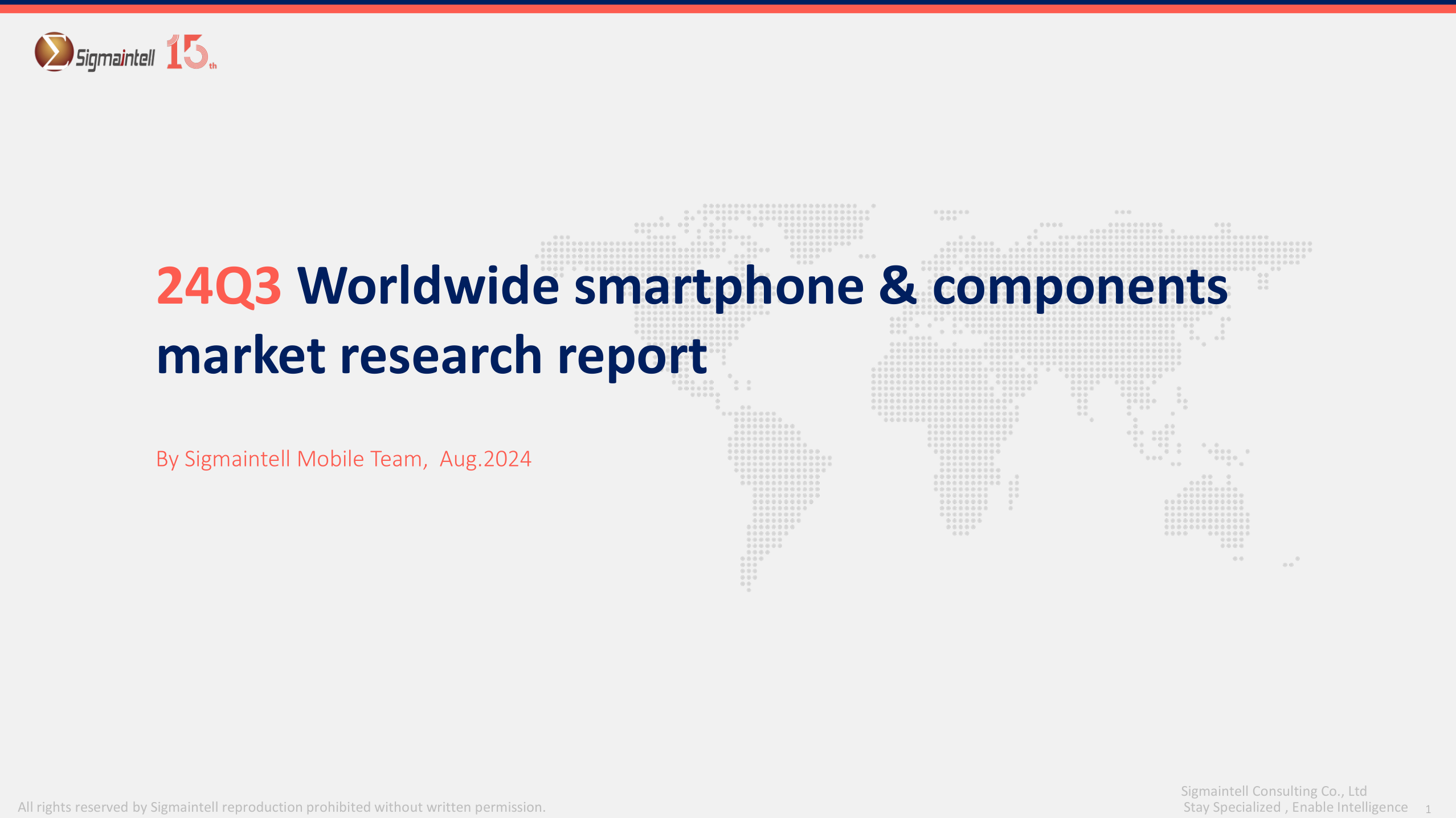 Sigmaintell 15th

24Q3 Worldwide smartphone & components market research report

By Sigmaintell Mobile Team, Aug.2024

All rights reserved by Sigmaintell reproduction prohibited without written permission.

Sigmaintell Consulting Co., Ltd
Stay Specialized , Enable Intelligence 1